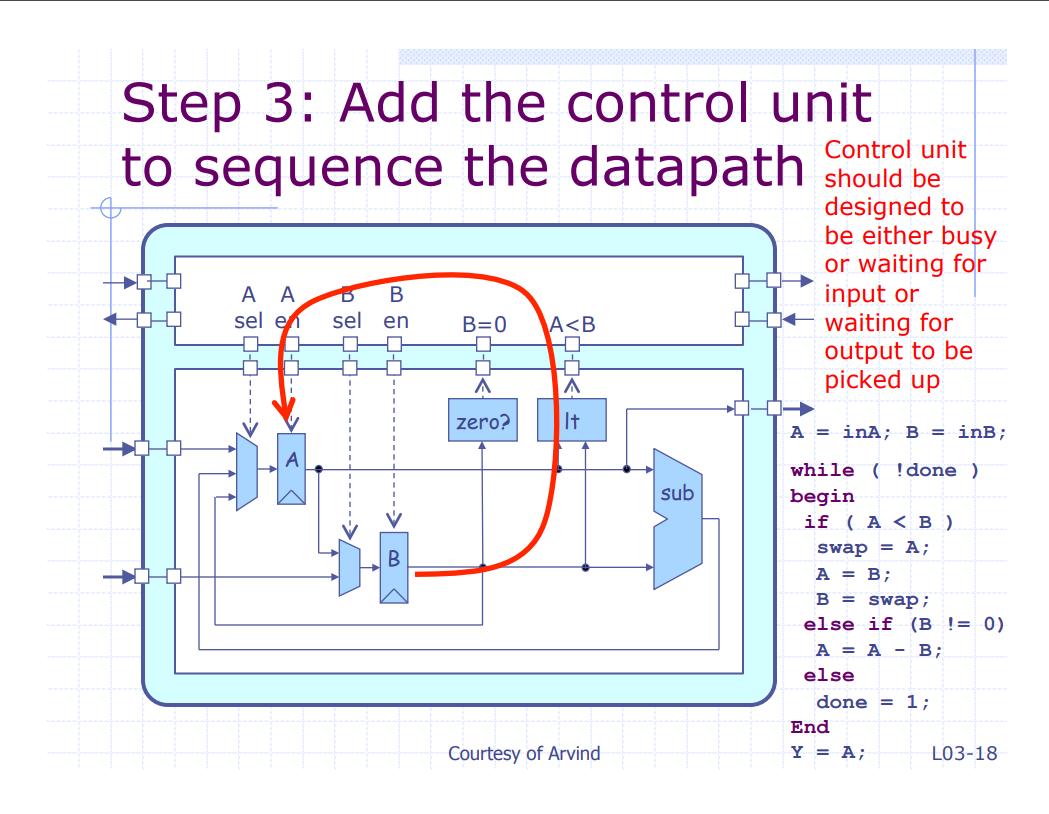 Step 3: Add the control unit to sequence the datapath

Control unit should be designed to be either busy or waiting for input or waiting for output to be picked up

A sel
A en
B sel
B en
B=0
A<B

zero?
lt
A
B
sub

A = inA; B = inB;

while ( !done )
begin
 if ( A < B )
  swap = A;
  A = B;
  B = swap;
 else if (B != 0)
  A = A - B;
 else
  done = 1;
End
Y = A;

Courtesy of Arvind

L03-18